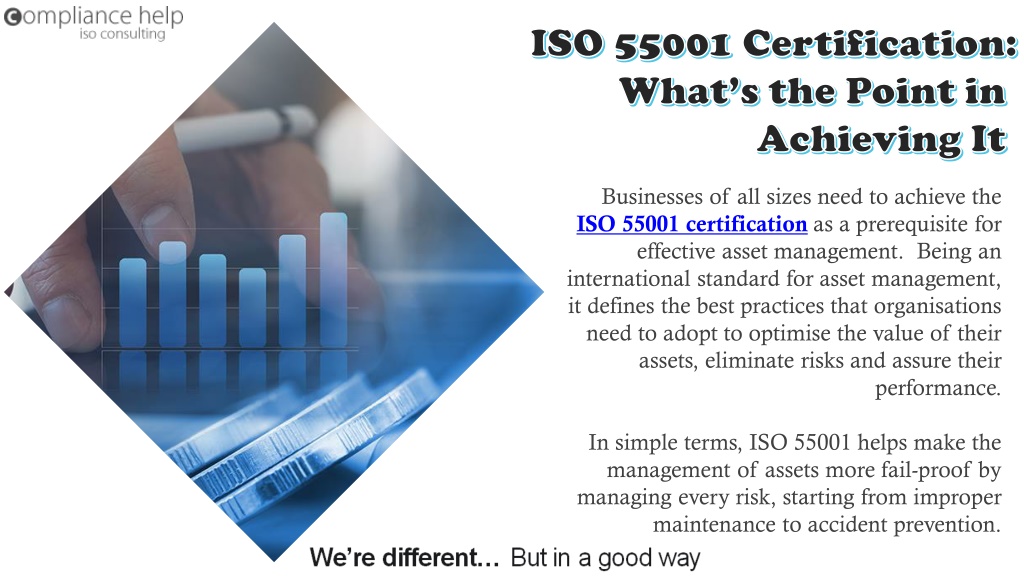 compliance help
iso consulting

ISO 55001 Certification: What's the Point in Achieving It

Businesses of all sizes need to achieve the ISO 55001 certification as a prerequisite for effective asset management. Being an international standard for asset management, it defines the best practices that organisations need to adopt to optimise the value of their assets, eliminate risks and assure their performance.

In simple terms, ISO 55001 helps make the management of assets more fail-proof by managing every risk, starting from improper maintenance to accident prevention.

We're different… But in a good way